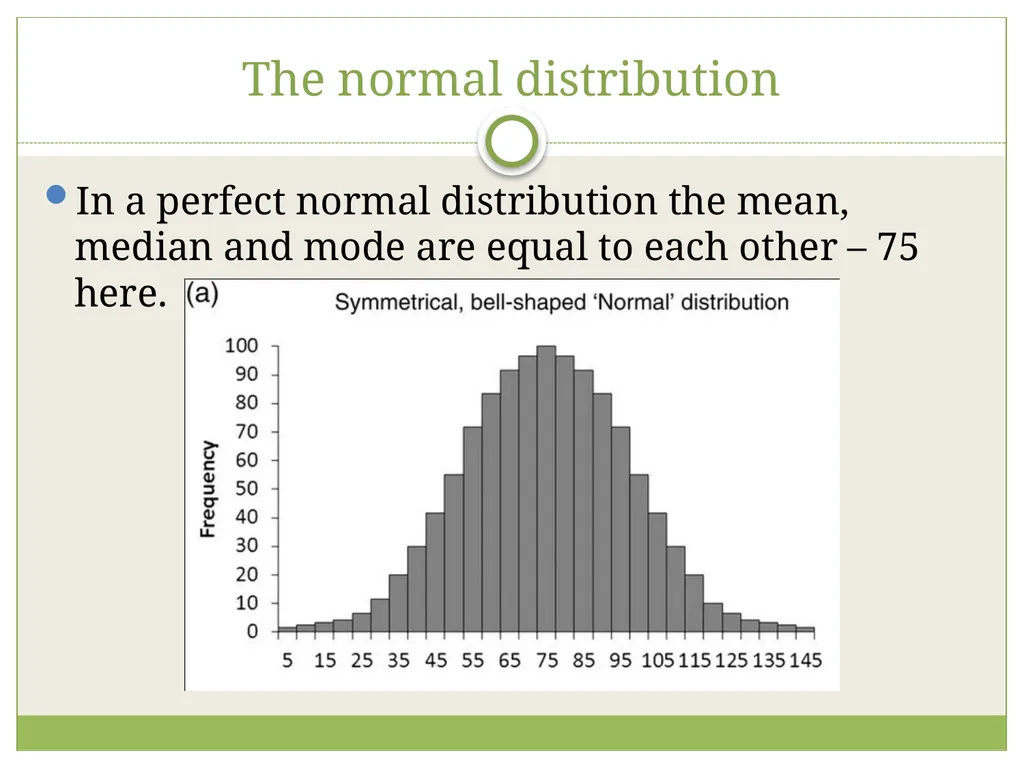 The normal distribution

In a perfect normal distribution the mean, median and mode are equal to each other – 75 here.

(a) Symmetrical, bell-shaped 'Normal' distribution

Frequency

100
90
80
70
60
50
40
30
20
10
0

5 15 25 35 45 55 65 75 85 95 105 115 125 135 145